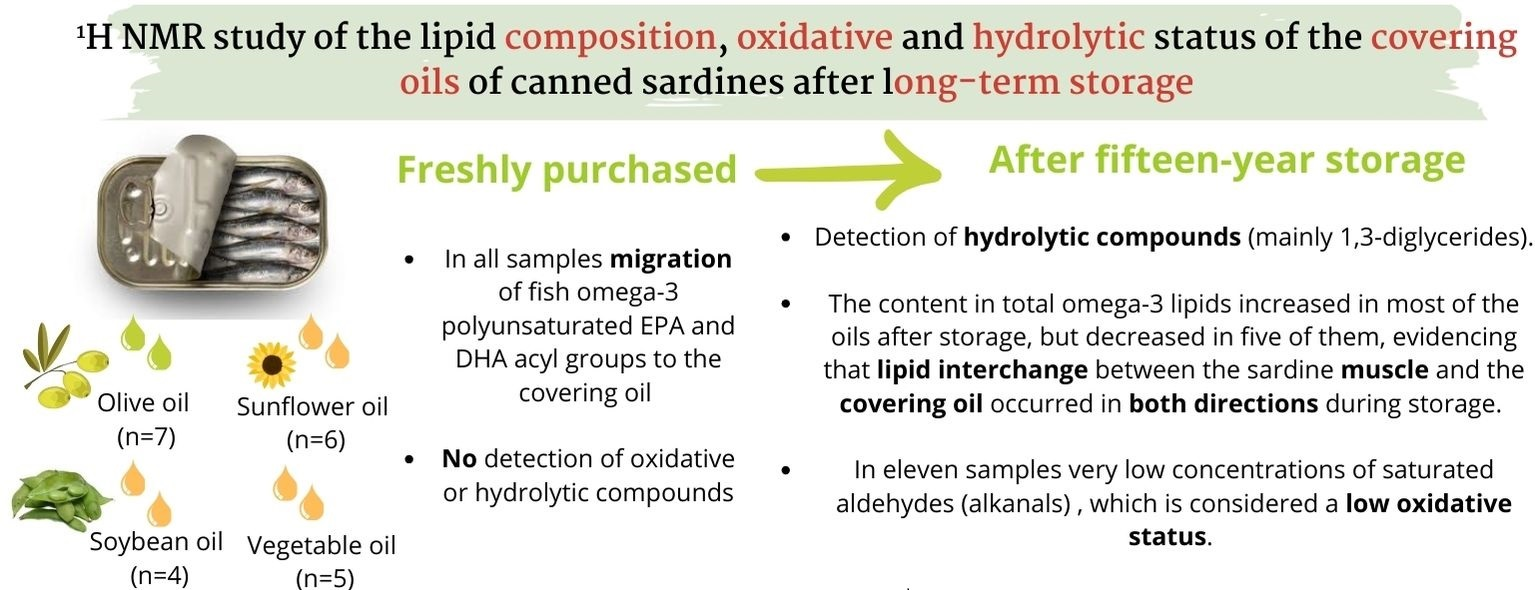 $^1$H NMR study of the lipid composition, oxidative and hydrolytic status of the covering oils of canned sardines after long-term storage

Olive oil (n=7)

Sunflower oil (n=6)

Soybean oil (n=4)

Vegetable oil (n=5)

Freshly purchased

- In all samples migration of fish omega-3 polyunsaturated EPA and DHA acyl groups to the covering oil
- No detection of oxidative or hydrolytic compounds

After fifteen-year storage

- Detection of hydrolytic compounds (mainly 1,3-diglycerides).
- The content in total omega-3 lipids increased in most of the oils after storage, but decreased in five of them, evidencing that lipid interchange between the sardine muscle and the covering oil occurred in both directions during storage.
- In eleven samples very low concentrations of saturated aldehydes (alkanals) , which is considered a low oxidative status.